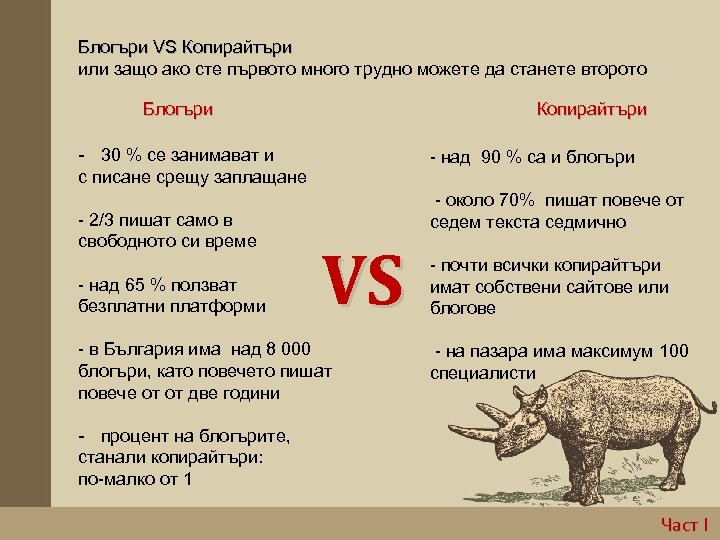 Блогъри VS Копирайтъри
или защо ако сте първото много трудно можете да станете второто

Блогъри

- 30 % се занимават и с писане срещу заплащане

- 2/3 пишат само в свободното си време

- над 65 % ползват безплатни платформи

- в България има над 8 000 блогъри, като повечето пишат повече от от две години

- процент на блогърите, станали копирайтъри: по-малко от 1

VS

Копирайтъри

- над 90 % са и блогъри

- около 70% пишат повече от седем текста седмично

- почти всички копирайтъри имат собствени сайтове или блогове

- на пазара има максимум 100 специалисти

Част I